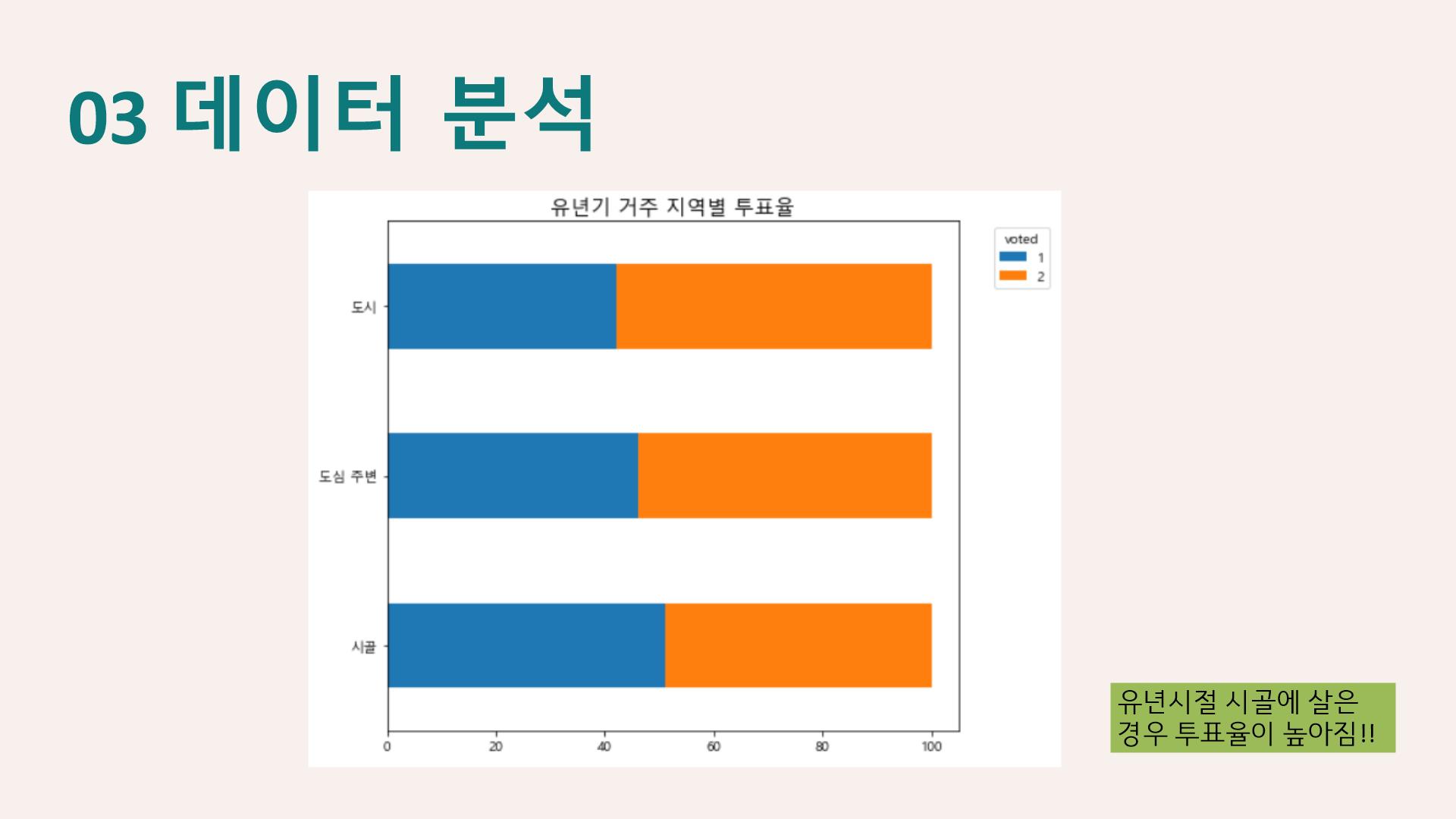 03 데이터 분석

유년기 거주 지역별 투표율

voted
1
2

도시
도심 주변
시골

0
20
40
60
80
100

유년시절 시골에 살은 경우 투표율이 높아짐!!